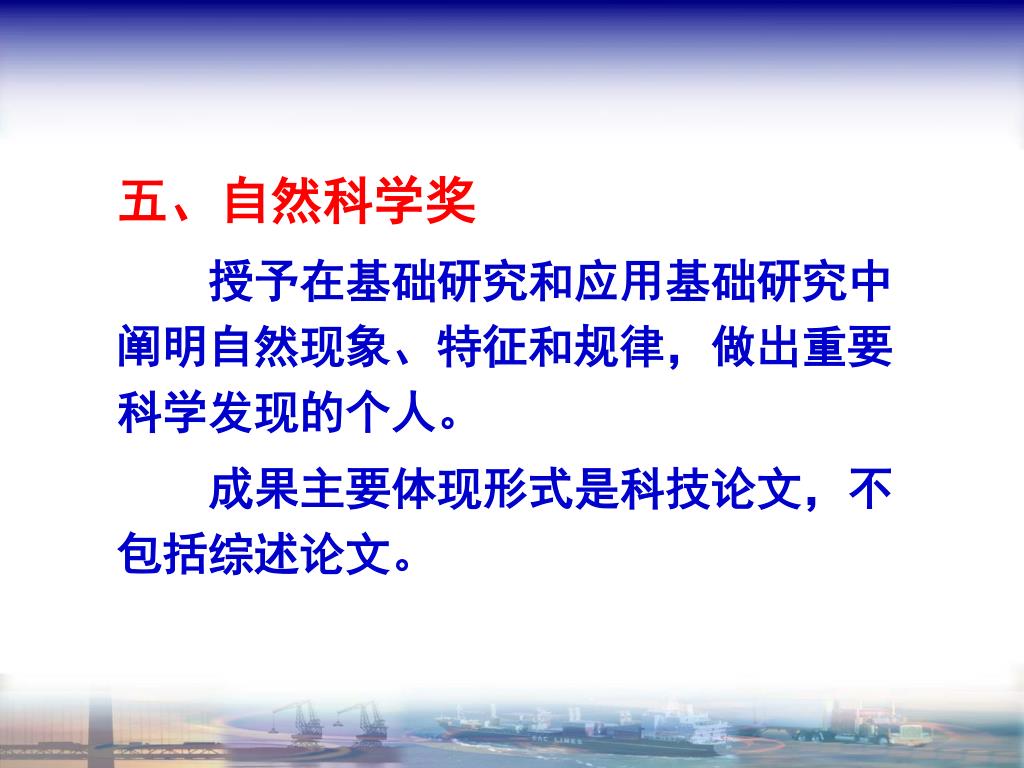 五、自然科学奖

授予在基础研究和应用基础研究中阐明自然现象、特征和规律，做出重要科学发现的个人。

成果主要体现形式是科技论文，不包括综述论文。